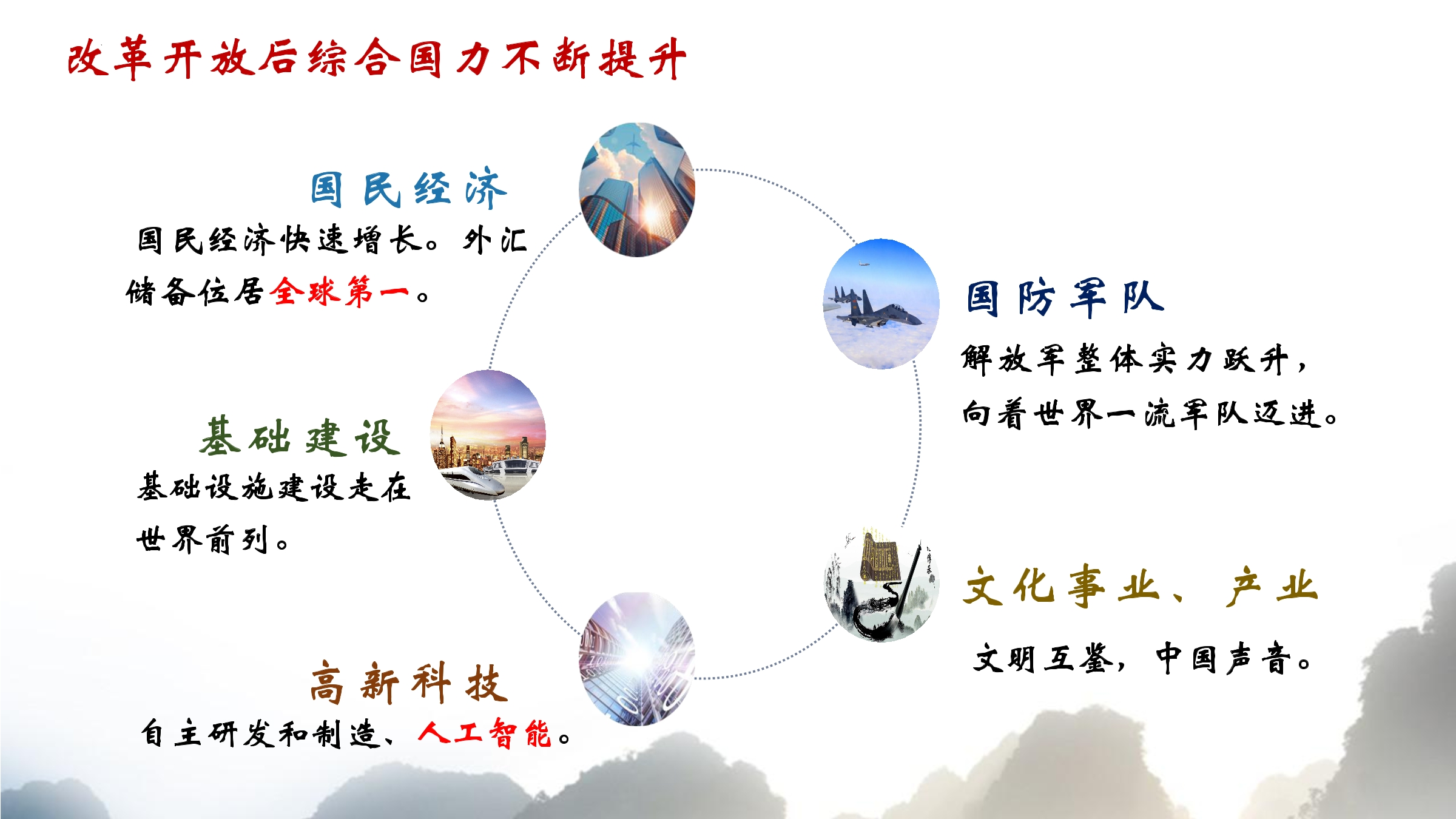 改革开放后综合国力不断提升

国民经济

国民经济快速增长。外汇储备位居全球第一。

基础建设

基础设施建设走在世界前列。

高新科技

自主研发和制造、人工智能。

国防军队

解放军整体实力跃升，向着世界一流军队迈进。

文化事业、产业

文明互鉴，中国声音。